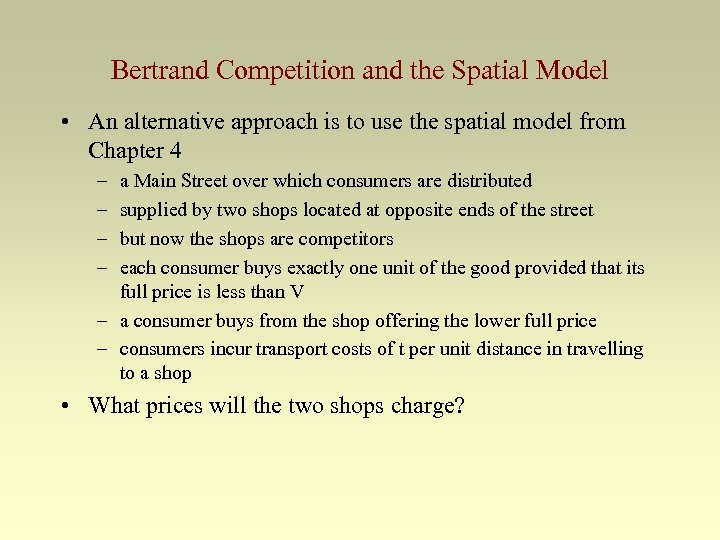 Bertrand Competition and the Spatial Model

• An alternative approach is to use the spatial model from Chapter 4
– a Main Street over which consumers are distributed
– supplied by two shops located at opposite ends of the street
– but now the shops are competitors
– each consumer buys exactly one unit of the good provided that its full price is less than V
– a consumer buys from the shop offering the lower full price
– consumers incur transport costs of t per unit distance in travelling to a shop

• What prices will the two shops charge?